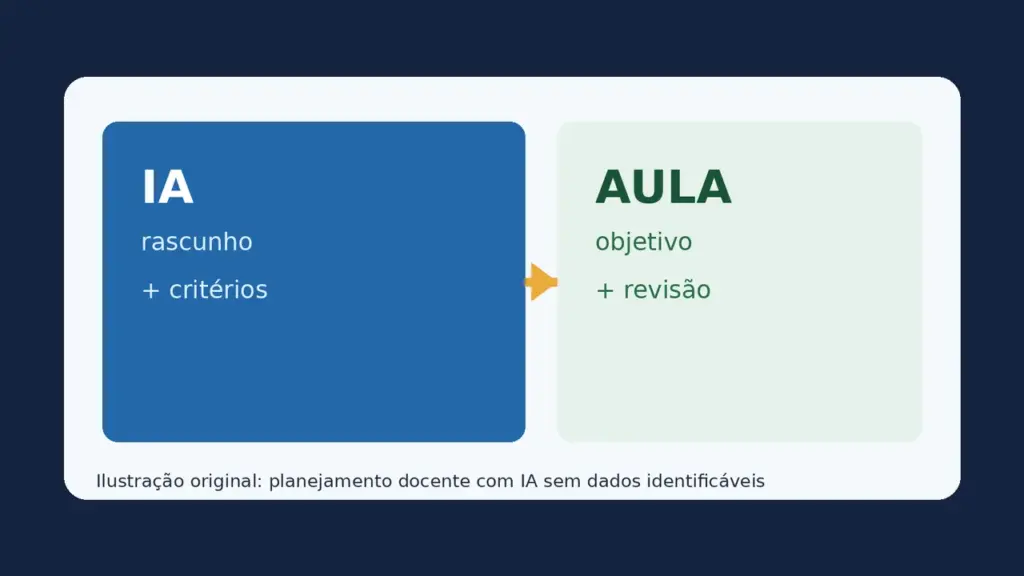 IA

rascunho

+ critérios

AULA

objetivo

+ revisão

Ilustração original: planejamento docente com IA sem dados identificáveis